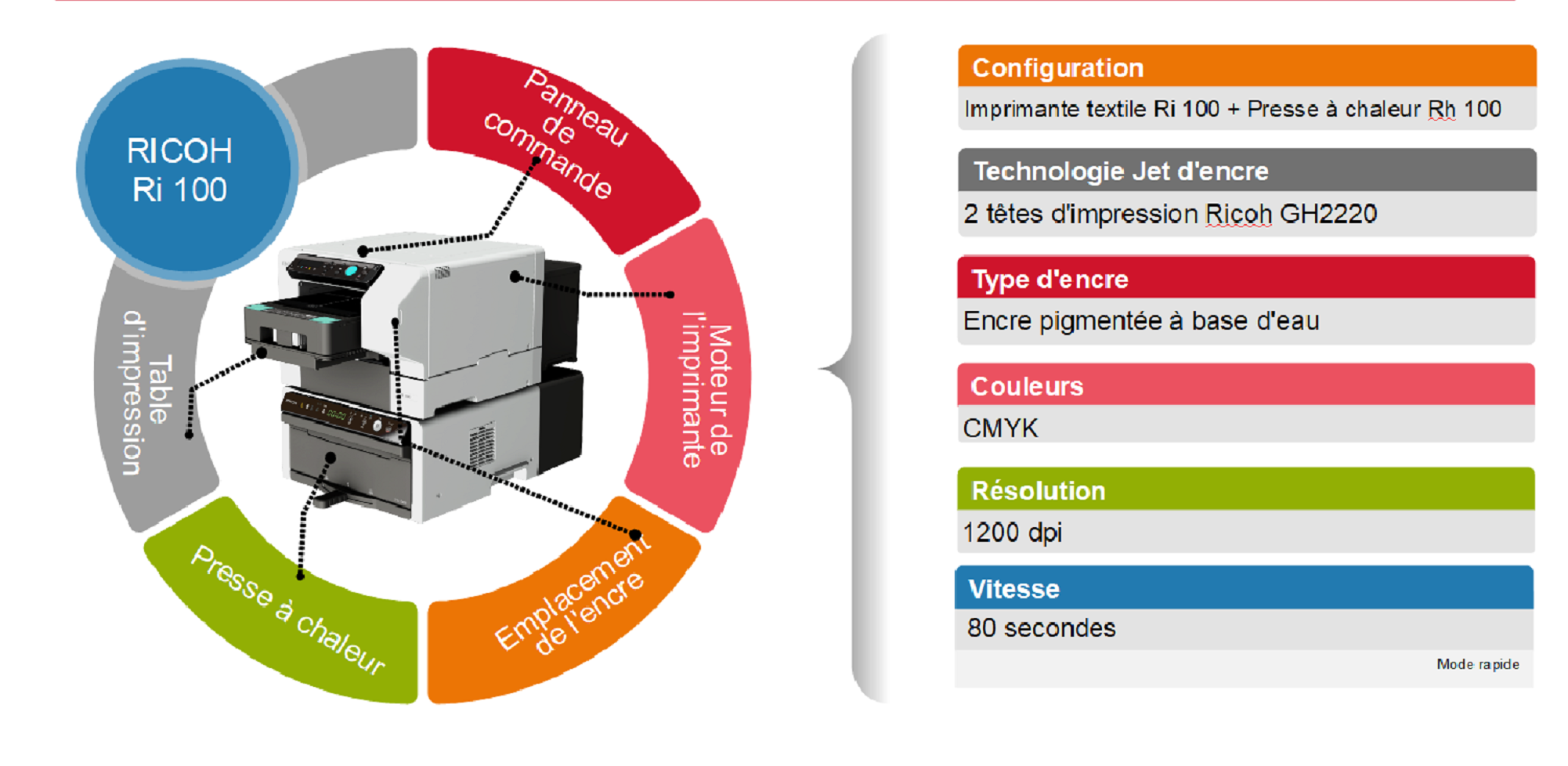 RICOH
Ri 100

Panneau de commande

Moteur de l'imprimante

Emplacement de l'encre

Presse à chaleur

Table d'impression

Configuration
Imprimante textile Ri 100 + Presse à chaleur Rh 100

Technologie Jet d'encre
2 têtes d'impression Ricoh GH2220

Type d'encre
Encre pigmentée à base d'eau

Couleurs
CMYK

Résolution
1200 dpi

Vitesse
80 secondes
Mode rapide